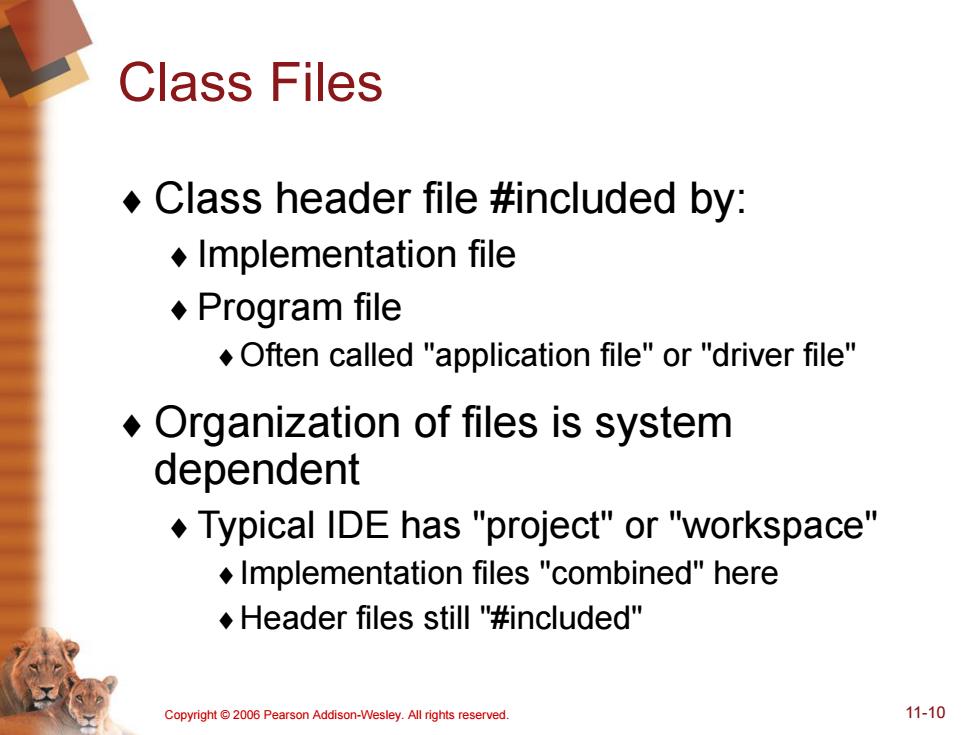 Class Files

♦ Class header file #included by:
♦ Implementation file
♦ Program file
♦ Often called "application file" or "driver file"

♦ Organization of files is system dependent
♦ Typical IDE has "project" or "workspace"
♦ Implementation files "combined" here
♦ Header files still "#included"

Copyright © 2006 Pearson Addison-Wesley. All rights reserved.

11-10